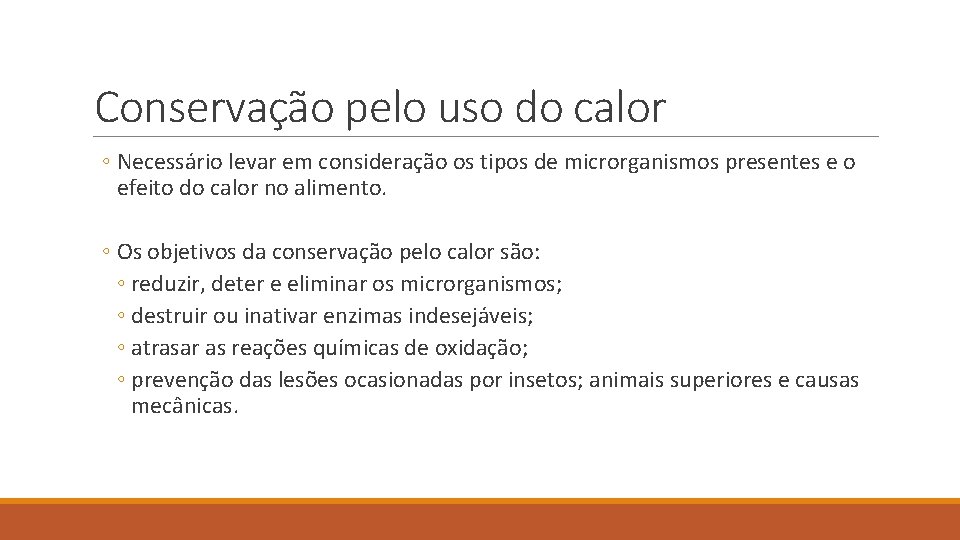 Conservação pelo uso do calor

◦ Necessário levar em consideração os tipos de microrganismos presentes e o efeito do calor no alimento.

◦ Os objetivos da conservação pelo calor são:
◦ reduzir, deter e eliminar os microrganismos;
◦ destruir ou inativar enzimas indesejáveis;
◦ atrasar as reações químicas de oxidação;
◦ prevenção das lesões ocasionadas por insetos; animais superiores e causas mecânicas.